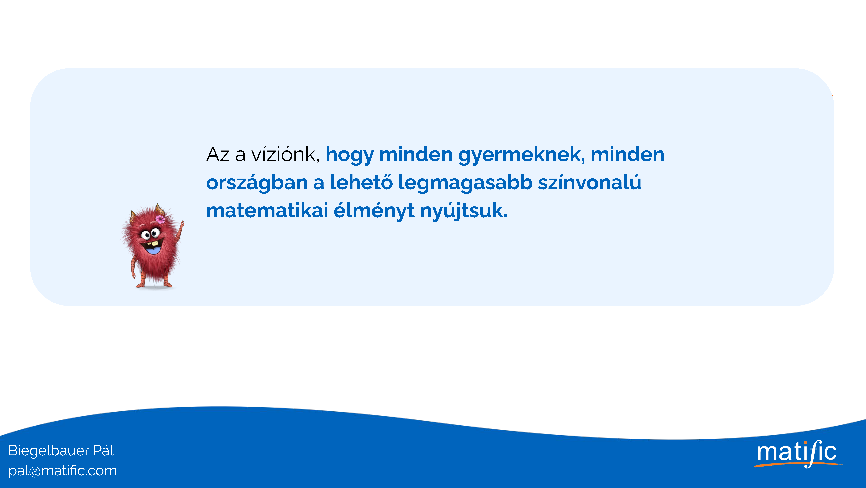 Az a víziónk, hogy minden gyermeknek, minden országban a lehető legmagasabb színvonalú matematikai élményt nyújtsuk.

Biegelbauer Pál
pal@matific.com

matific